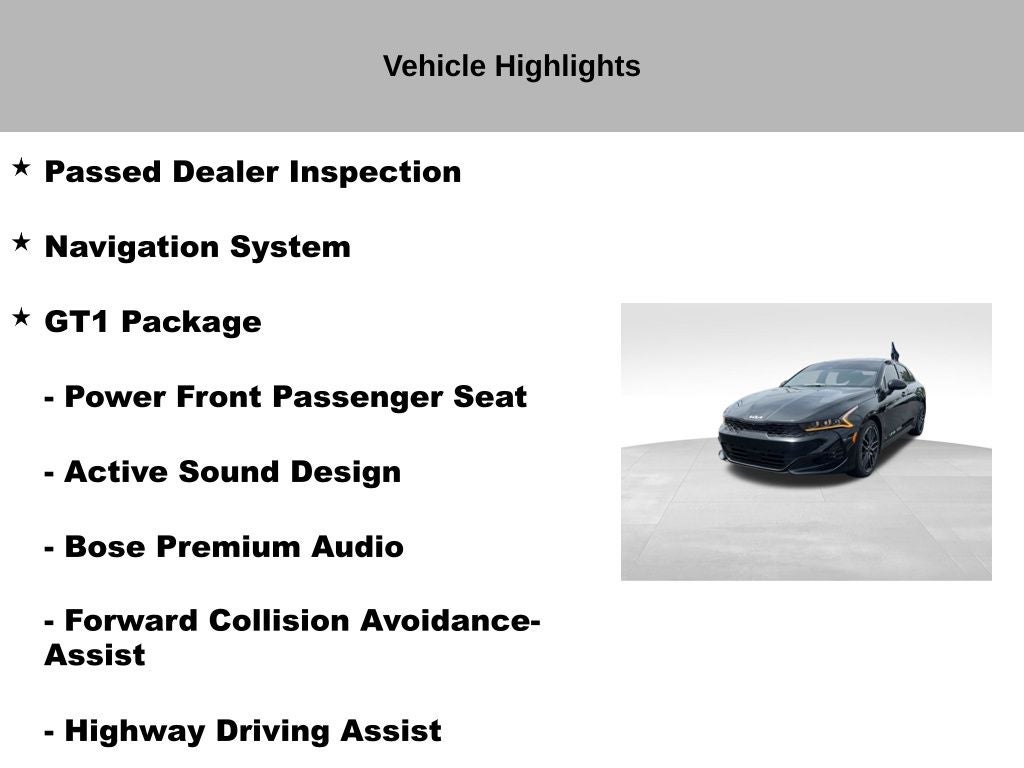 Vehicle Highlights

★ Passed Dealer Inspection

★ Navigation System

★ GT1 Package

- Power Front Passenger Seat

- Active Sound Design

- Bose Premium Audio

- Forward Collision Avoidance-Assist

- Highway Driving Assist